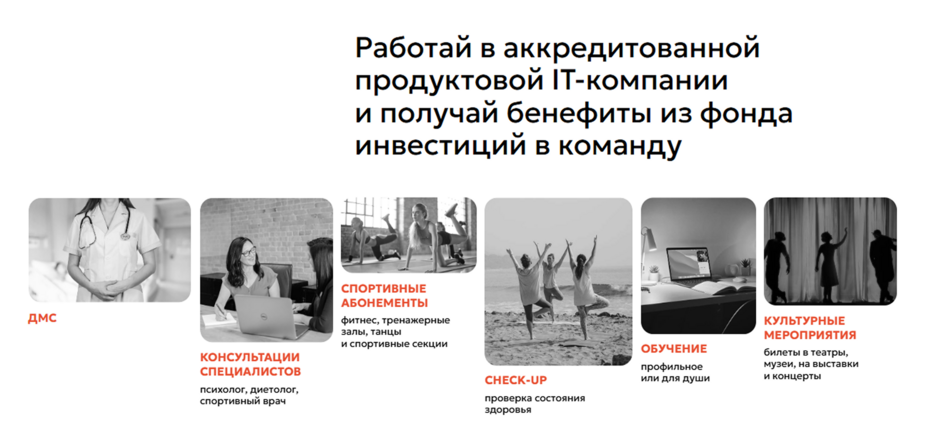 Работай в аккредитованной продуктовой IT-компании и получай бенефиты из фонда инвестиций в команду

ДМС

КОНСУЛЬТАЦИИ СПЕЦИАЛИСТОВ

психолог, диетолог, спортивный врач

СПОРТИВНЫЕ АБОНЕМЕНТЫ

фитнес, тренажерные залы, танцы и спортивные секции

CHECK-UP

проверка состояния здоровья

ОБУЧЕНИЕ

профильное или для души

КУЛЬТУРНЫЕ МЕРОПРИЯТИЯ

билеты в театры, музеи, на выставки и концерты